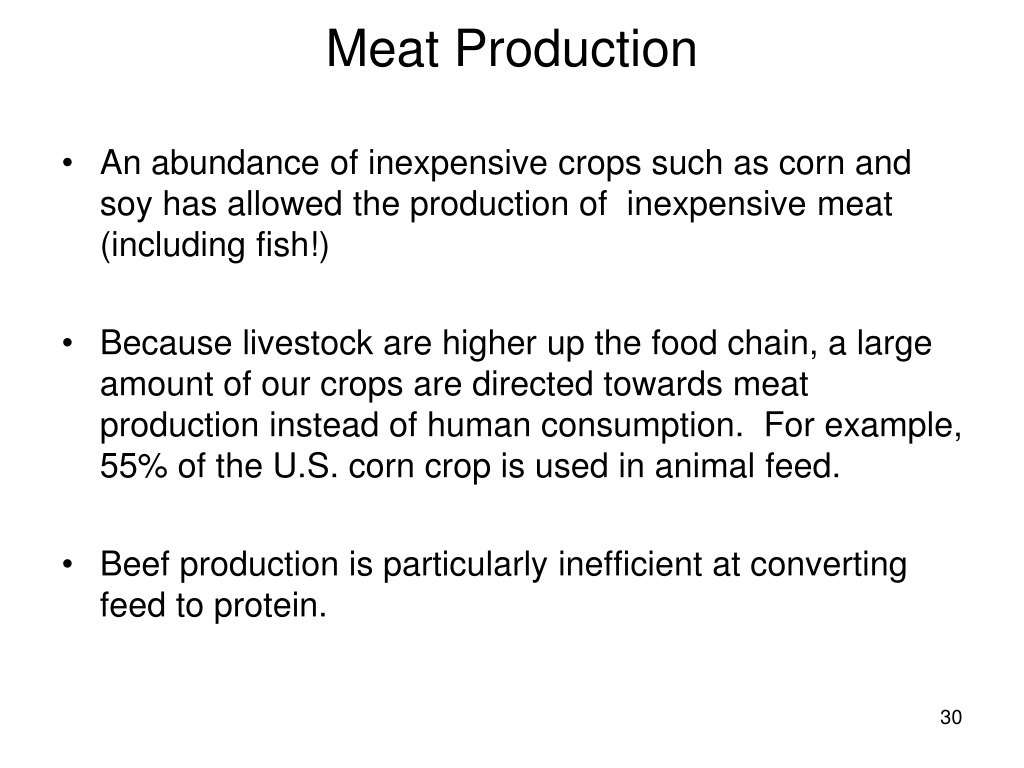 Meat Production

• An abundance of inexpensive crops such as corn and soy has allowed the production of  inexpensive meat (including fish!)

• Because livestock are higher up the food chain, a large amount of our crops are directed towards meat production instead of human consumption.  For example, 55% of the U.S. corn crop is used in animal feed.

• Beef production is particularly inefficient at converting feed to protein.

30